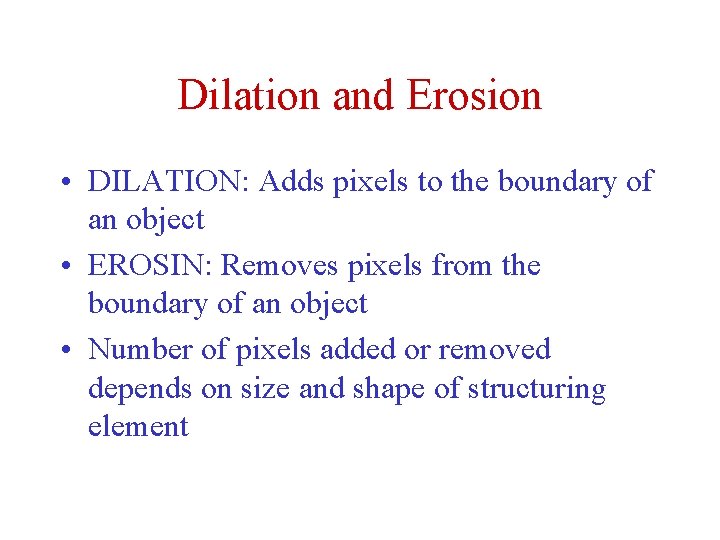 Dilation and Erosion

• DILATION: Adds pixels to the boundary of an object

• EROSIN: Removes pixels from the boundary of an object

• Number of pixels added or removed depends on size and shape of structuring element